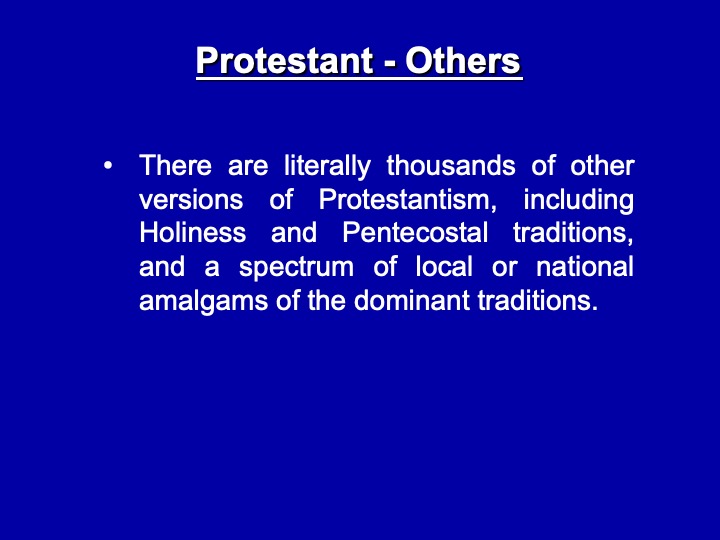 Protestant - Others

• There are literally thousands of other versions of Protestantism, including Holiness and Pentecostal traditions, and a spectrum of local or national amalgams of the dominant traditions.